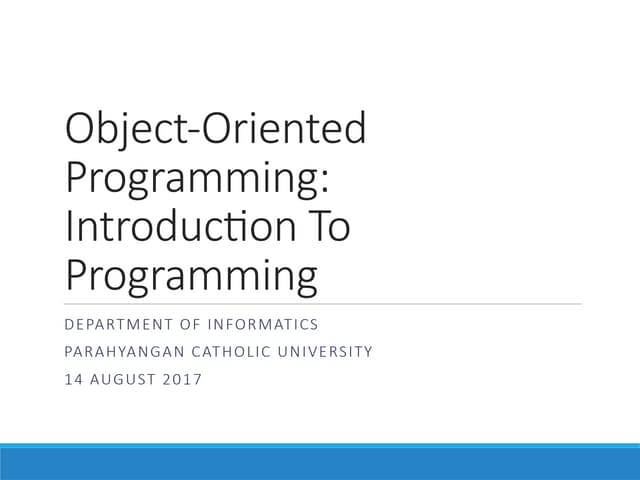 Object-Oriented Programming: Introduction To Programming

DEPARTMENT OF INFORMATICS
PARAHYANGAN CATHOLIC UNIVERSITY
14 AUGUST 2017